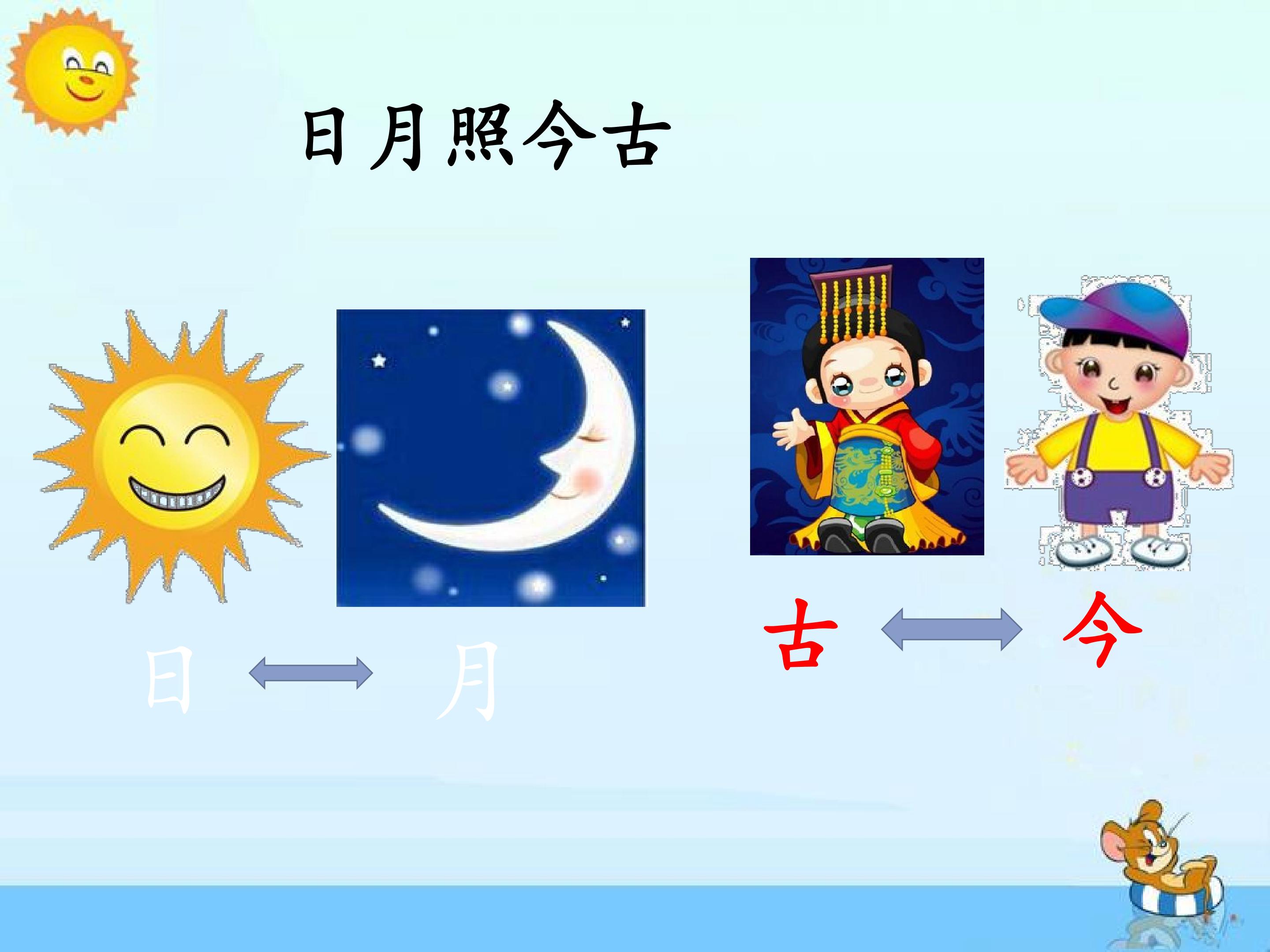 日月照今古

日 月

古 今